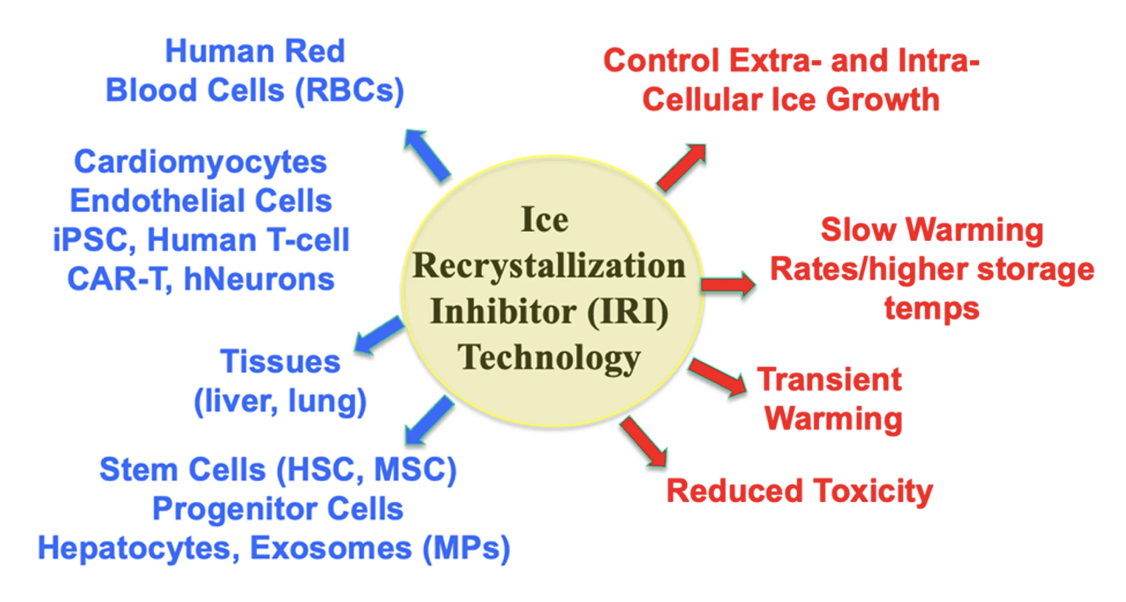 Ice Recrystallization Inhibitor (IRI) Technology

Human Red Blood Cells (RBCs)

Cardiomyocytes
Endothelial Cells
iPSC, Human T-cell
CAR-T, hNeurons

Tissues
(liver, lung)

Stem Cells (HSC, MSC)
Progenitor Cells
Hepatocytes, Exosomes (MPs)

Control Extra- and Intra-Cellular Ice Growth

Slow Warming Rates/higher storage temps

Transient Warming

Reduced Toxicity